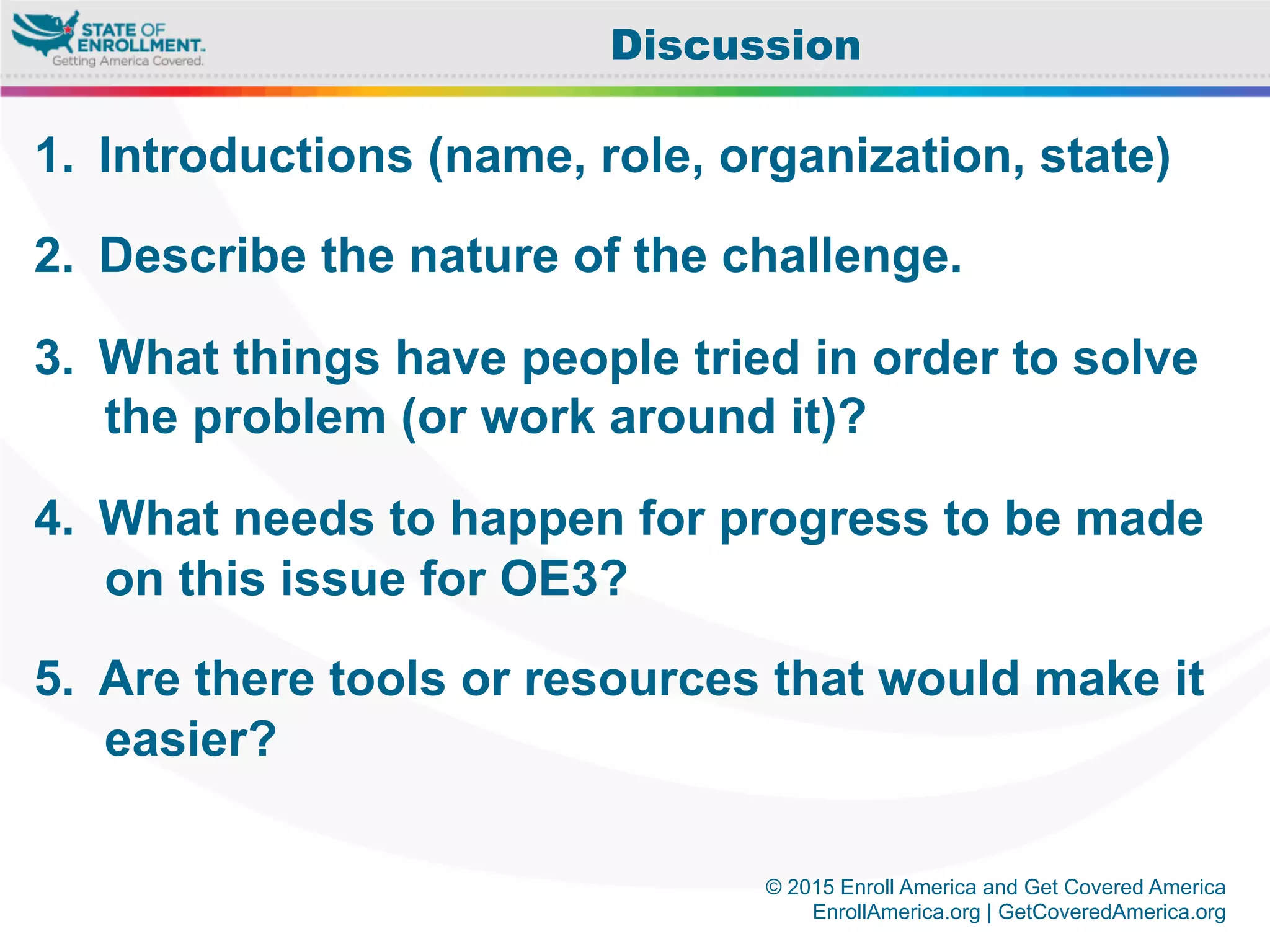 STATE OF ENROLLMENT.
Getting America Covered.

Discussion

1. Introductions (name, role, organization, state)

2. Describe the nature of the challenge.

3. What things have people tried in order to solve the problem (or work around it)?

4. What needs to happen for progress to be made on this issue for OE3?

5. Are there tools or resources that would make it easier?

© 2015 Enroll America and Get Covered America
EnrollAmerica.org | GetCoveredAmerica.org